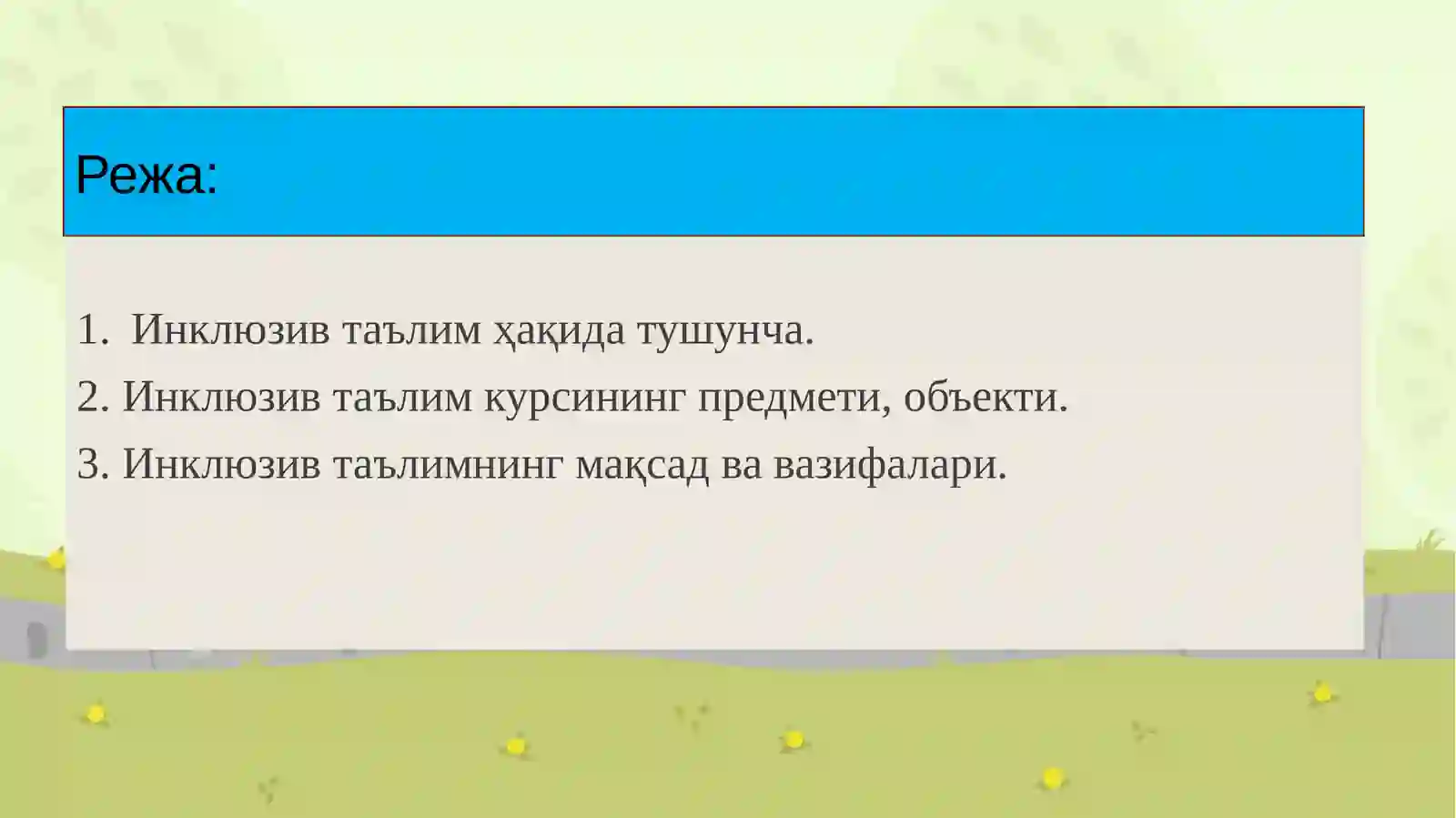 Режа:

1. Инклюзив таълим ҳақида тушунча.
2. Инклюзив таълим курсининг предмети, объекти.
3. Инклюзив таълимнинг мақсад ва вазифалари.